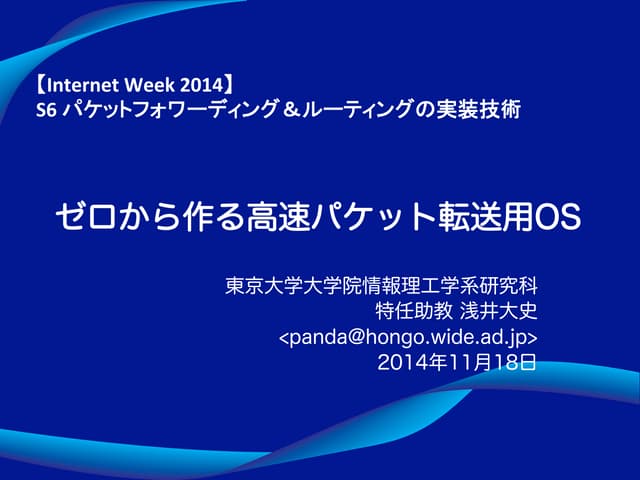 【Internet Week 2014】
S6 パケットフォワーディング＆ルーティングの実装技術

ゼロから作る高速パケット転送用OS

東京大学大学院情報理工学系研究科
特任助教 浅井大史
<panda@hongo.wide.ad.jp>
2014年11月18日